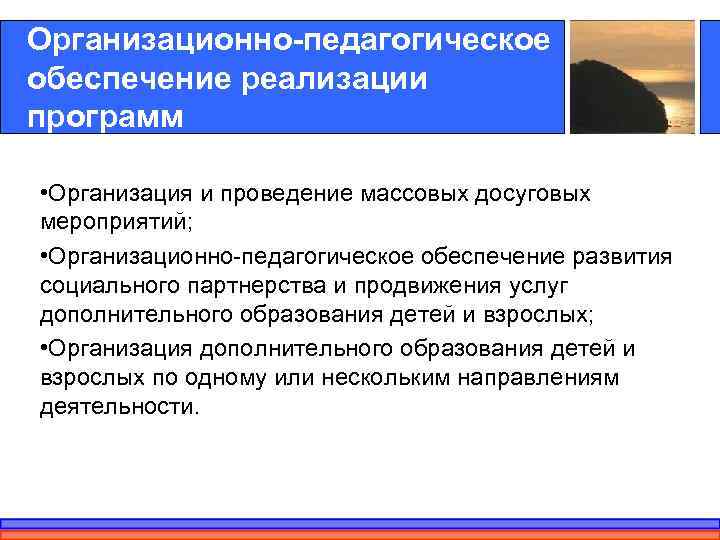 Организационно-педагогическое обеспечение реализации программ

•Организация и проведение массовых досуговых мероприятий;

•Организационно-педагогическое обеспечение развития социального партнерства и продвижения услуг дополнительного образования детей и взрослых;

•Организация дополнительного образования детей и взрослых по одному или нескольким направлениям деятельности.